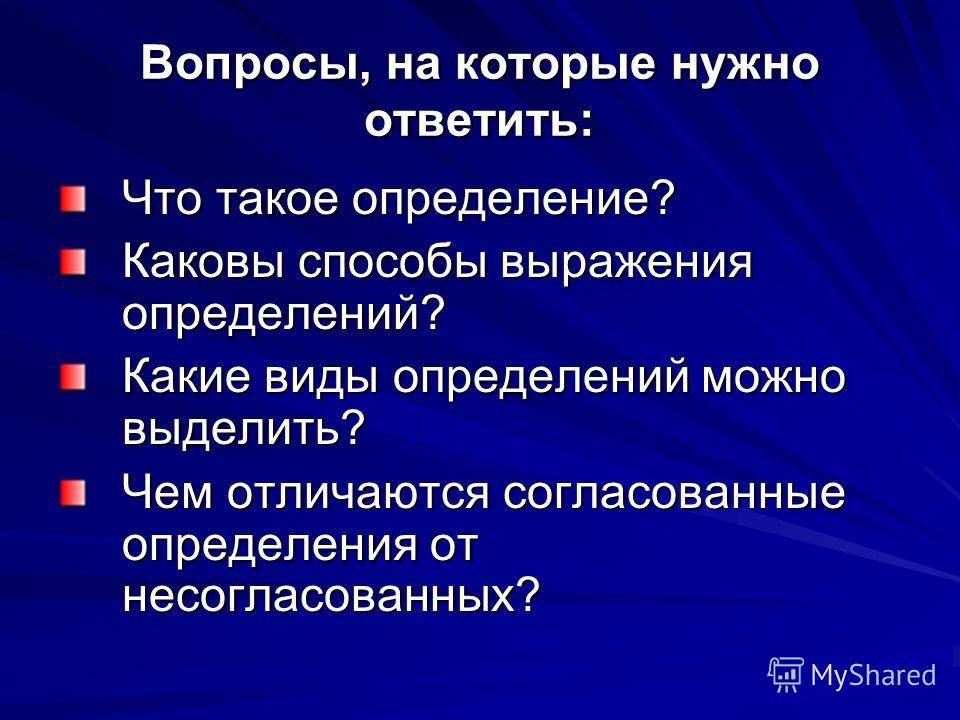 Вопросы, на которые нужно ответить:

Что такое определение?

Каковы способы выражения определений?

Какие виды определений можно выделить?

Чем отличаются согласованные определения от несогласованных?

MyShared